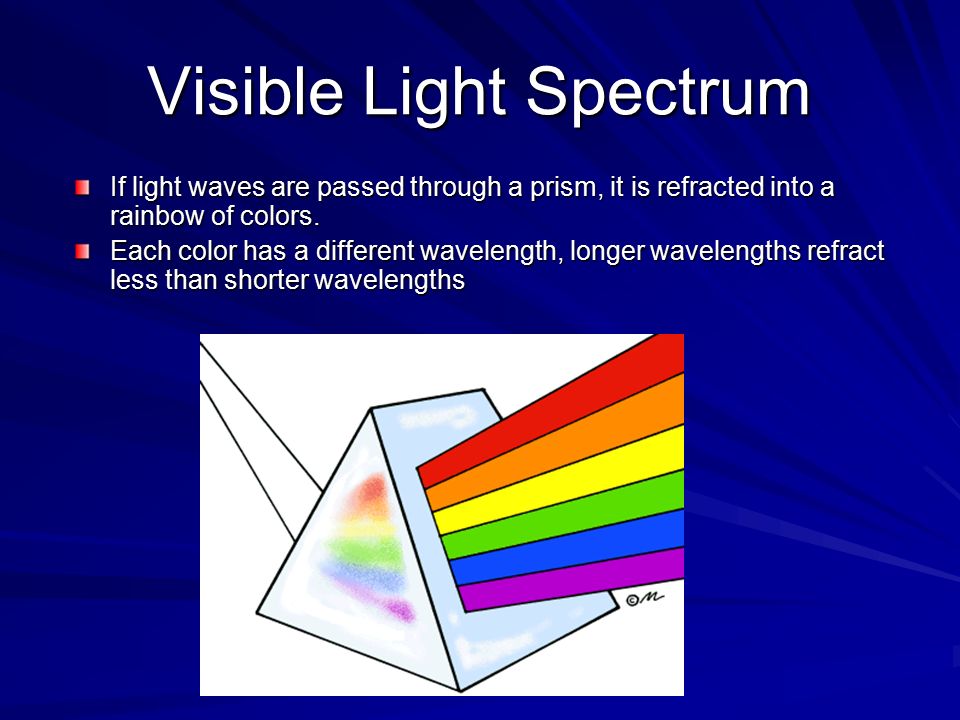 Visible Light Spectrum

If light waves are passed through a prism, it is refracted into a rainbow of colors.

Each color has a different wavelength, longer wavelengths refract less than shorter wavelengths

©M